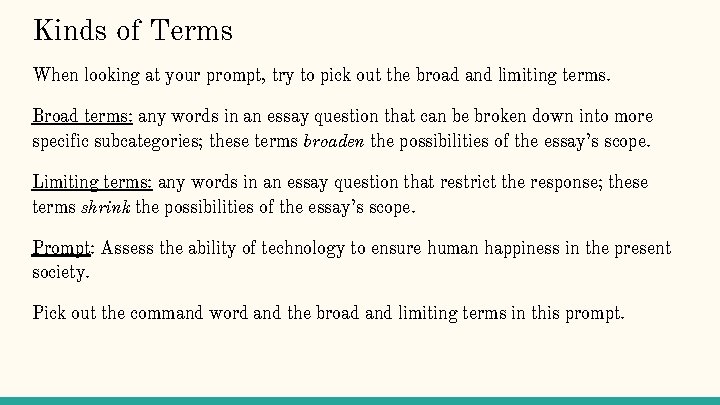 Kinds of Terms

When looking at your prompt, try to pick out the broad and limiting terms.

Broad terms: any words in an essay question that can be broken down into more specific subcategories; these terms broaden the possibilities of the essay's scope.

Limiting terms: any words in an essay question that restrict the response; these terms shrink the possibilities of the essay's scope.

Prompt: Assess the ability of technology to ensure human happiness in the present society.

Pick out the command word and the broad and limiting terms in this prompt.